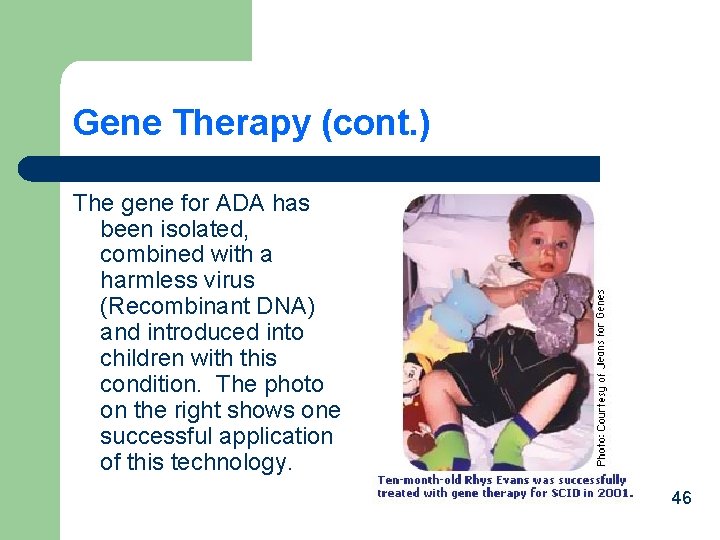 Gene Therapy (cont.)

The gene for ADA has been isolated, combined with a harmless virus (Recombinant DNA) and introduced into children with this condition. The photo on the right shows one successful application of this technology.

Photo: Courtesy of Jeans for Genes

Ten-month-old Rhys Evans was successfully treated with gene therapy for SCID in 2001.

46